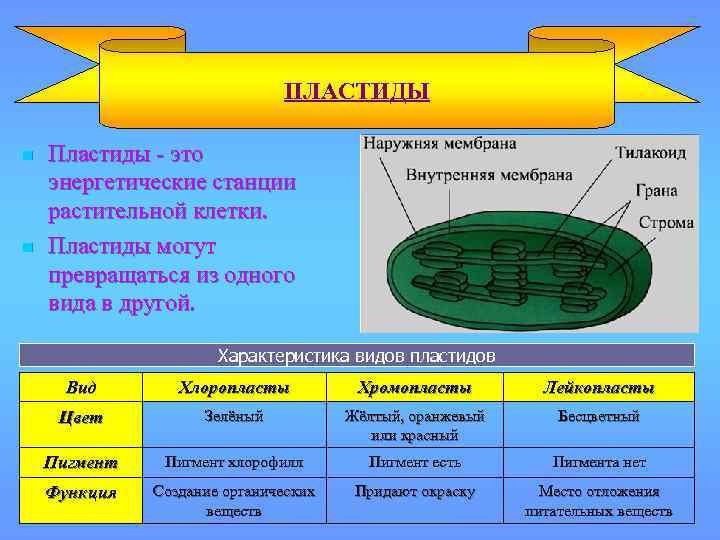 ПЛАСТИДЫ

Пластиды - это энергетические станции растительной клетки.

Пластиды могут превращаться из одного вида в другой.

Наружняя мембрана
Внутренняя мембрана
Тилакоид
Грана
Строма

Характеристика видов пластидов

| Вид | Хлоропласты | Хромопласты | Лейкопласты |
|---|---|---|---|
| Цвет | Зелёный | Жёлтый, оранжевый или красный | Бесцветный |
| Пигмент | Пигмент хлорофилл | Пигмент есть | Пигмента нет |
| Функция | Создание органических веществ | Придают окраску | Место отложения питательных веществ |